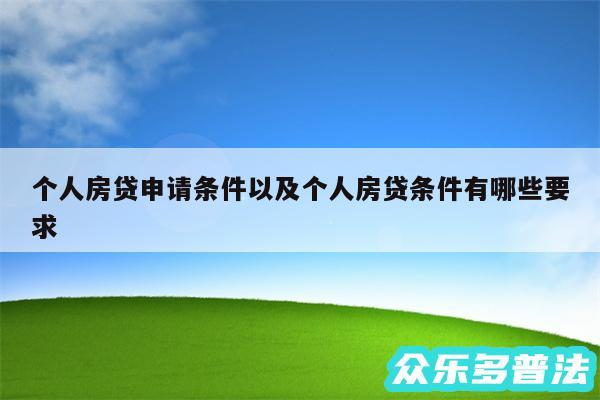 个人房贷申请条件以及个人房贷条件有哪些要求

众乐多普法